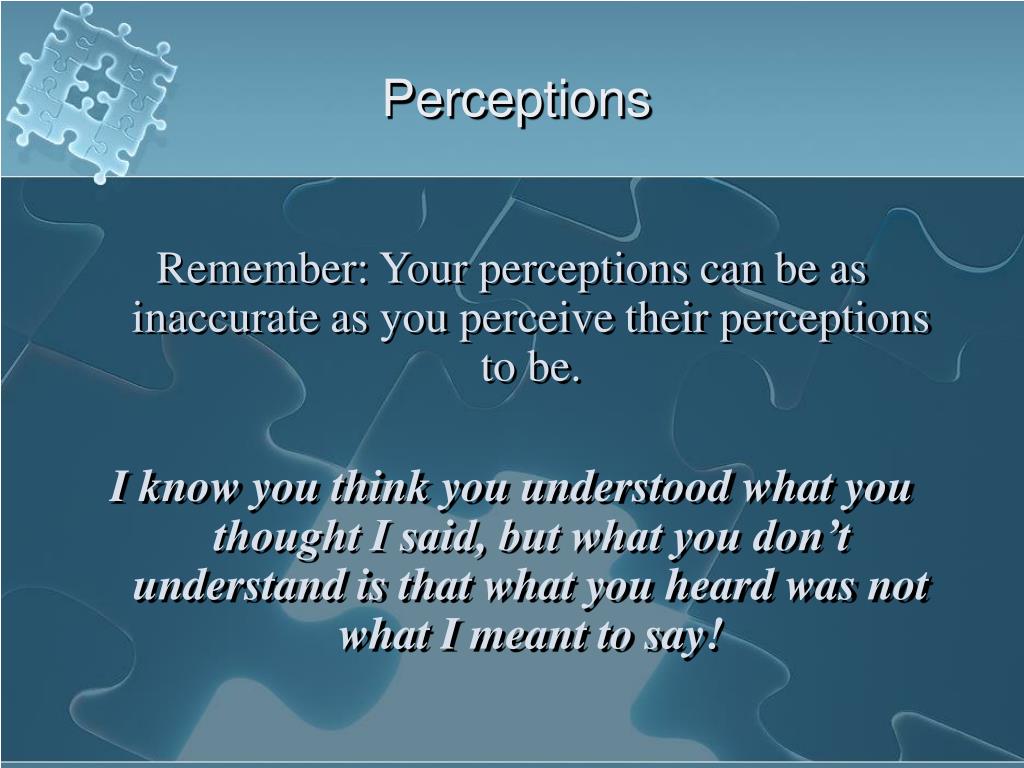 Perceptions

Remember: Your perceptions can be as inaccurate as you perceive their perceptions to be.

I know you think you understood what you thought I said, but what you don’t understand is that what you heard was not what I meant to say!